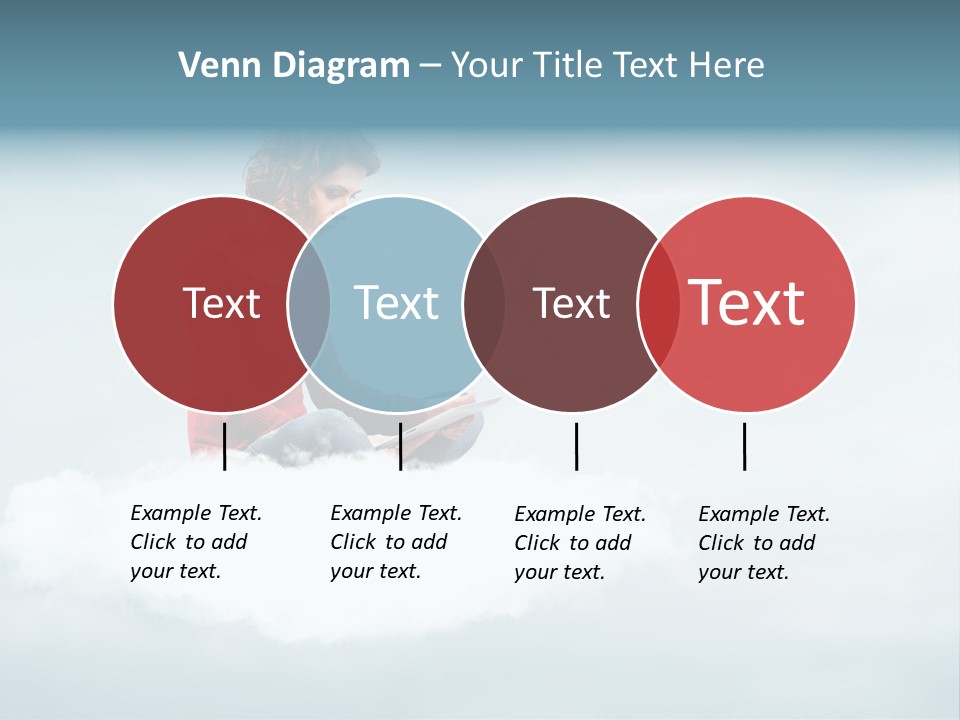 Venn Diagram – Your Title Text Here

Text

Text

Text

Text

Example Text. Click to add your text.

Example Text. Click to add your text.

Example Text. Click to add your text.

Example Text. Click to add your text.